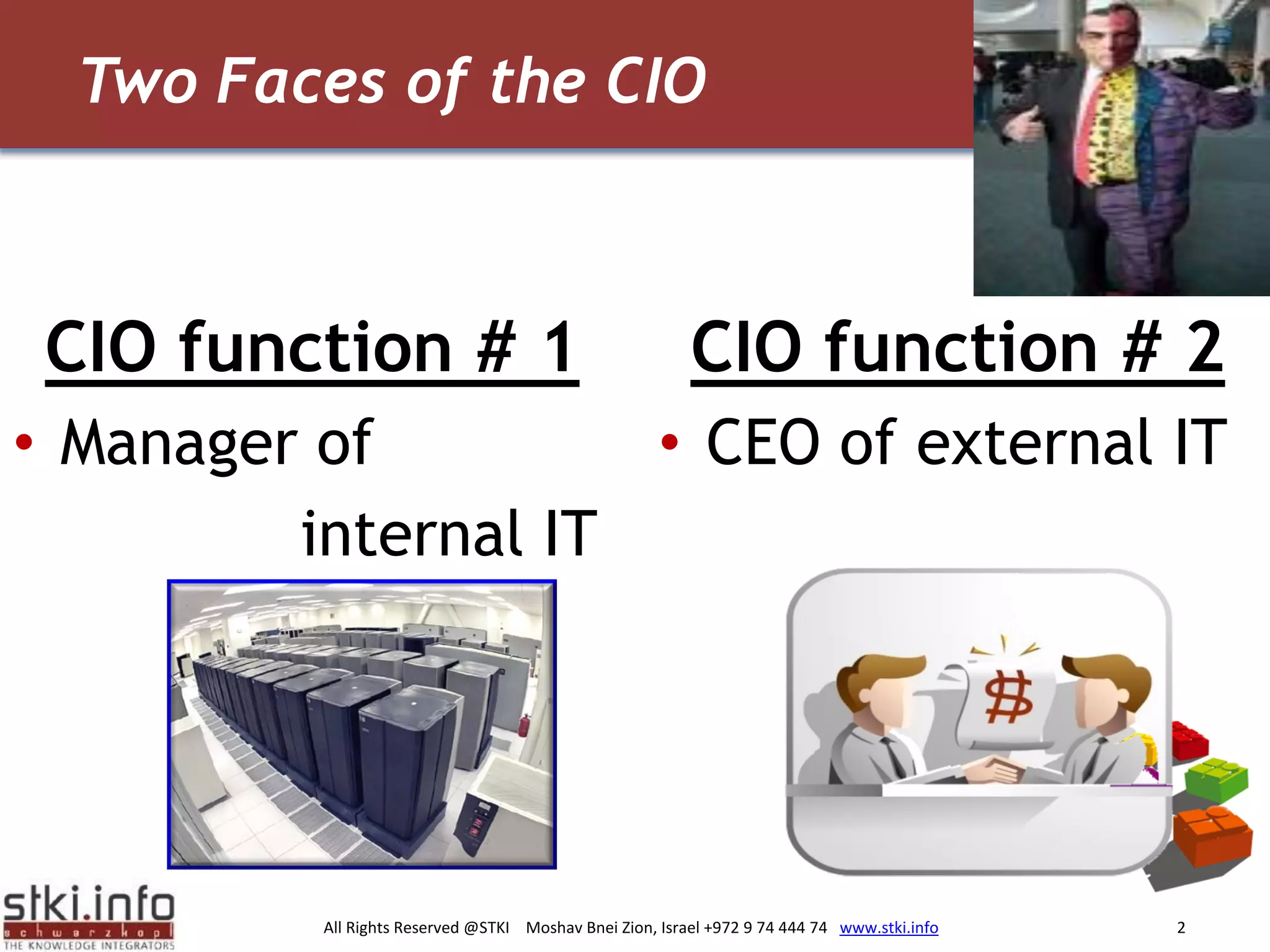 Two Faces of the CIO

CIO function # 1

• Manager of internal IT

CIO function # 2

• CEO of external IT

$

stki.info
schwarzkopf
THE KNOWLEDGE INTEGRATORS

All Rights Reserved @STKI Moshav Bnei Zion, Israel +972 9 74 444 74 www.stki.info

2